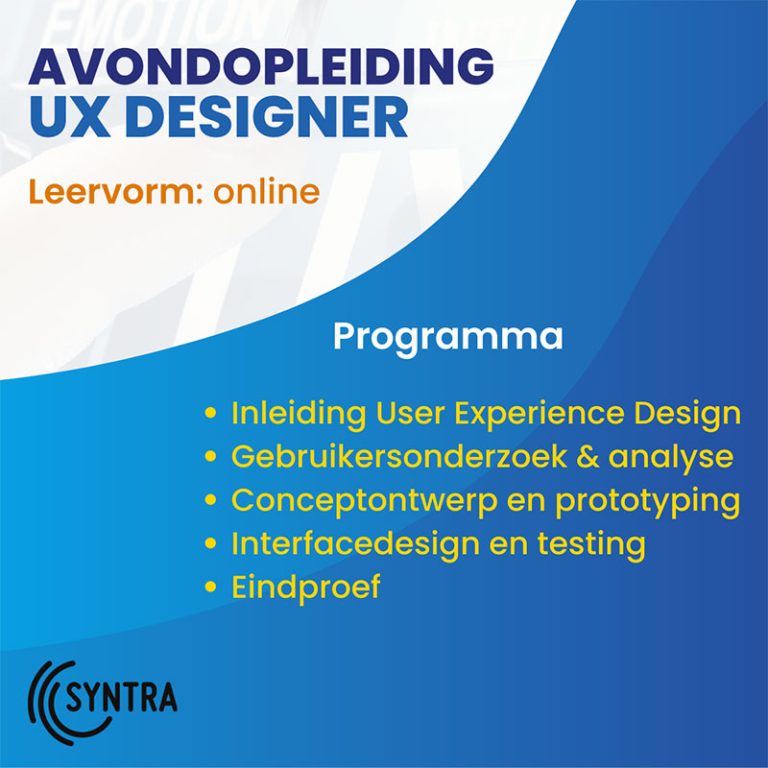 EMOTION

AVONDOPLEIDING
UX DESIGNER

Leervorm: online

Programma

• Inleiding User Experience Design
• Gebruikersonderzoek & analyse
• Conceptontwerp en prototyping
• Interfacedesign en testing
• Eindproef

SYNTRA